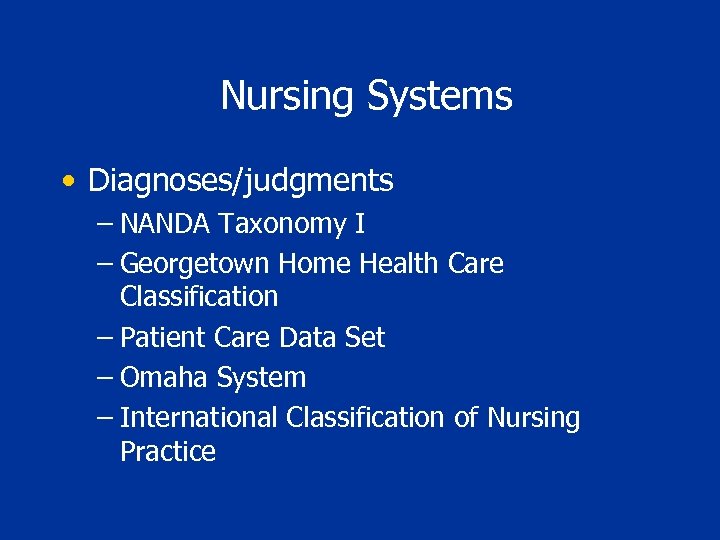 Nursing Systems

• Diagnoses/judgments
– NANDA Taxonomy I
– Georgetown Home Health Care Classification
– Patient Care Data Set
– Omaha System
– International Classification of Nursing Practice